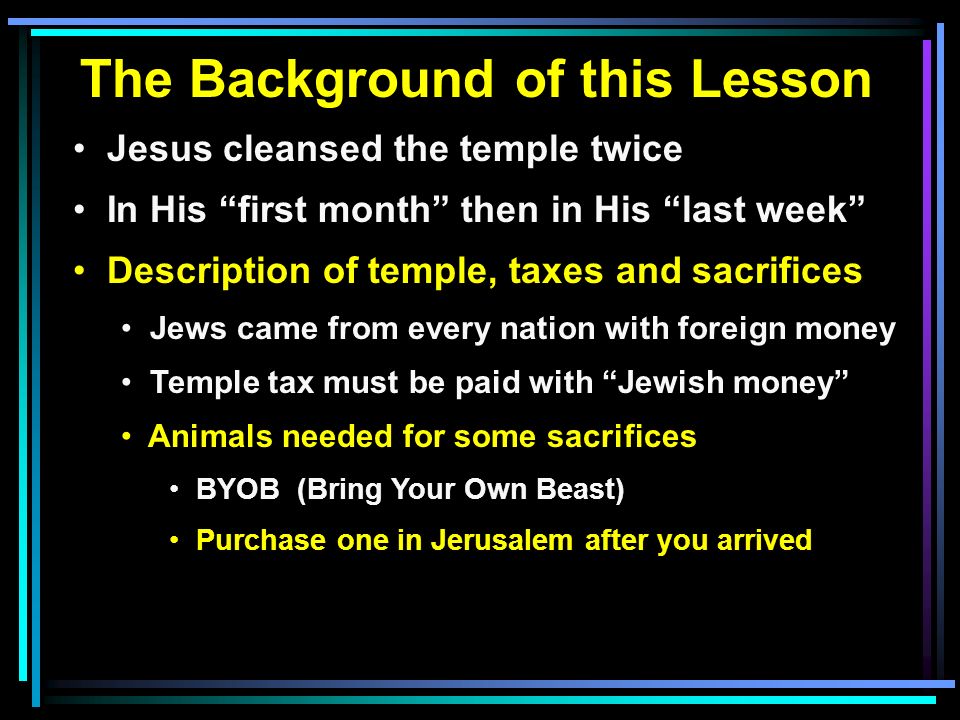 The Background of this Lesson

• Jesus cleansed the temple twice

• In His “first month” then in His “last week”

• Description of temple, taxes and sacrifices

• Jews came from every nation with foreign money

• Temple tax must be paid with “Jewish money”

• Animals needed for some sacrifices

• BYOB (Bring Your Own Beast)

• Purchase one in Jerusalem after you arrived